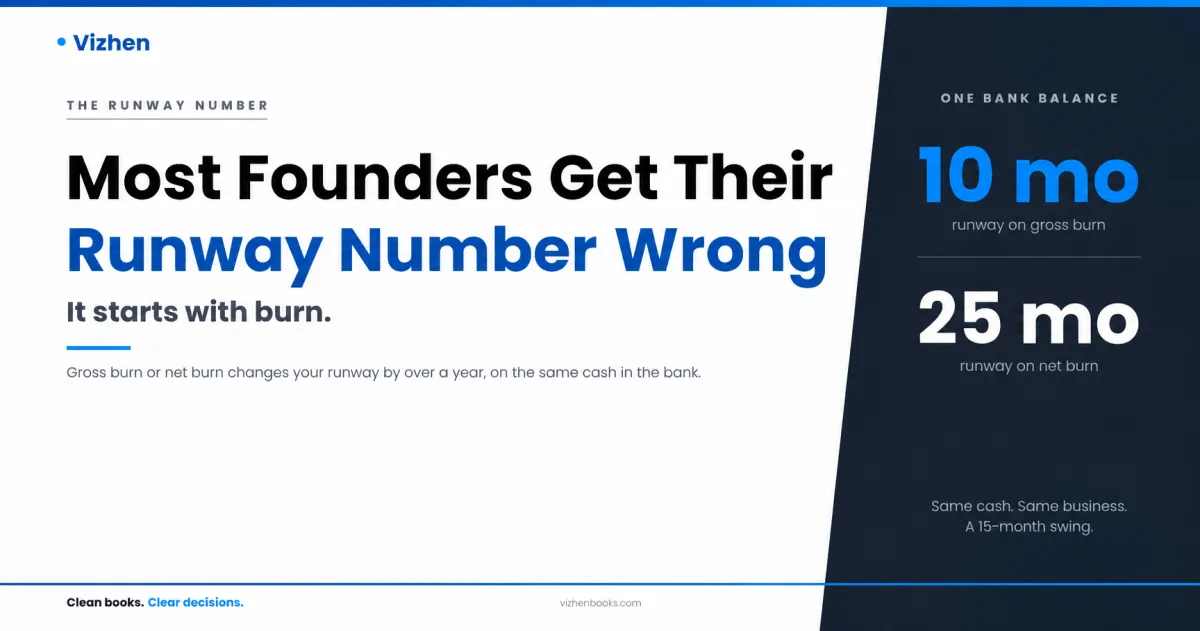 Vizhen

THE RUNWAY NUMBER

Most Founders Get Their Runway Number Wrong

It starts with burn.

Gross burn or net burn changes your runway by over a year, on the same cash in the bank.

ONE BANK BALANCE

10 mo
runway on gross burn

25 mo
runway on net burn

Same cash. Same business.
A 15-month swing.

Clean books. Clear decisions.

vizhenbooks.com